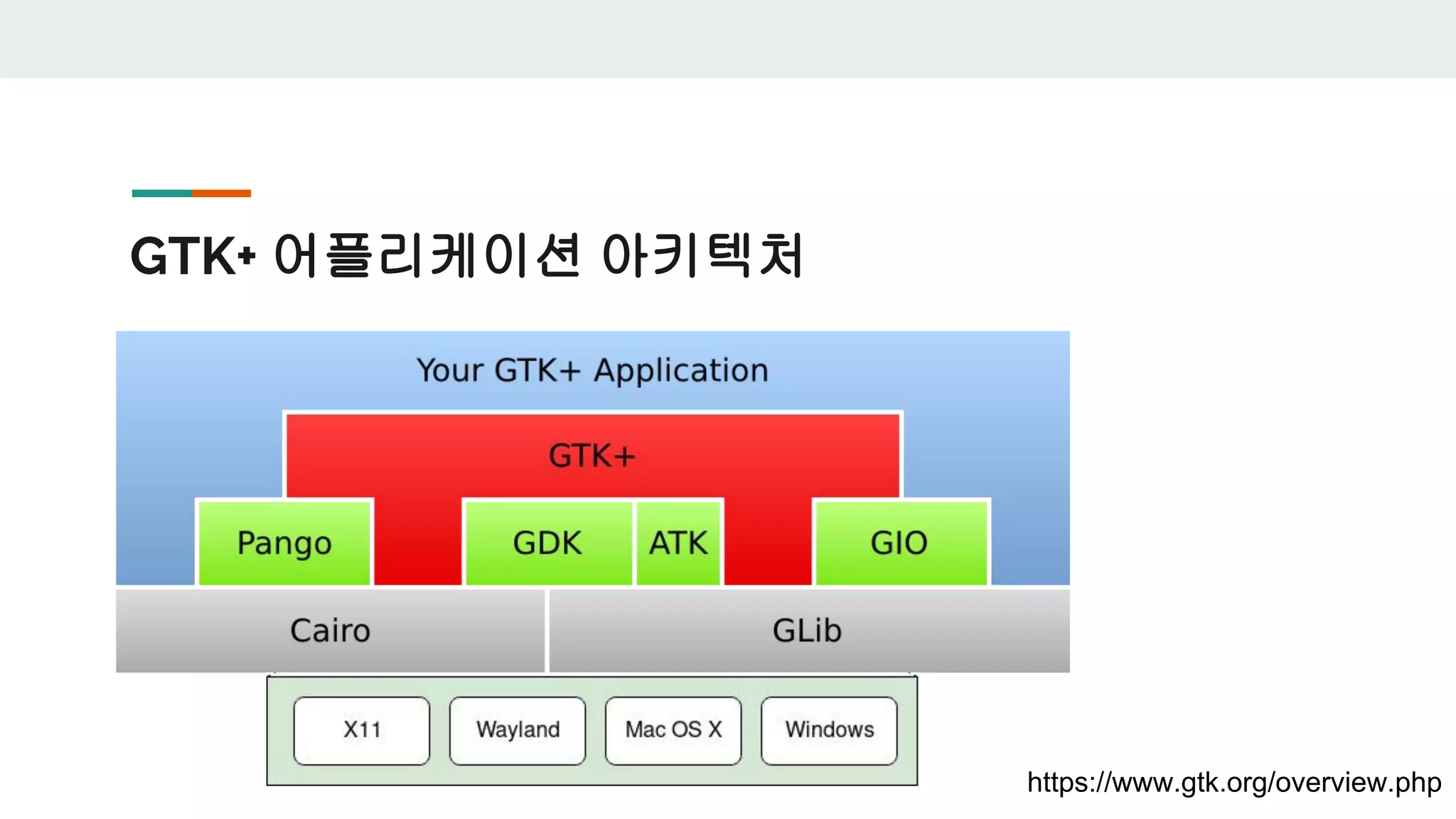 GTK+ 어플리케이션 아키텍처

Your GTK+ Application

GTK+

Pango

GDK

ATK

GIO

Cairo

GLib

X11

Wayland

Mac OS X

Windows

https://www.gtk.org/overview.php